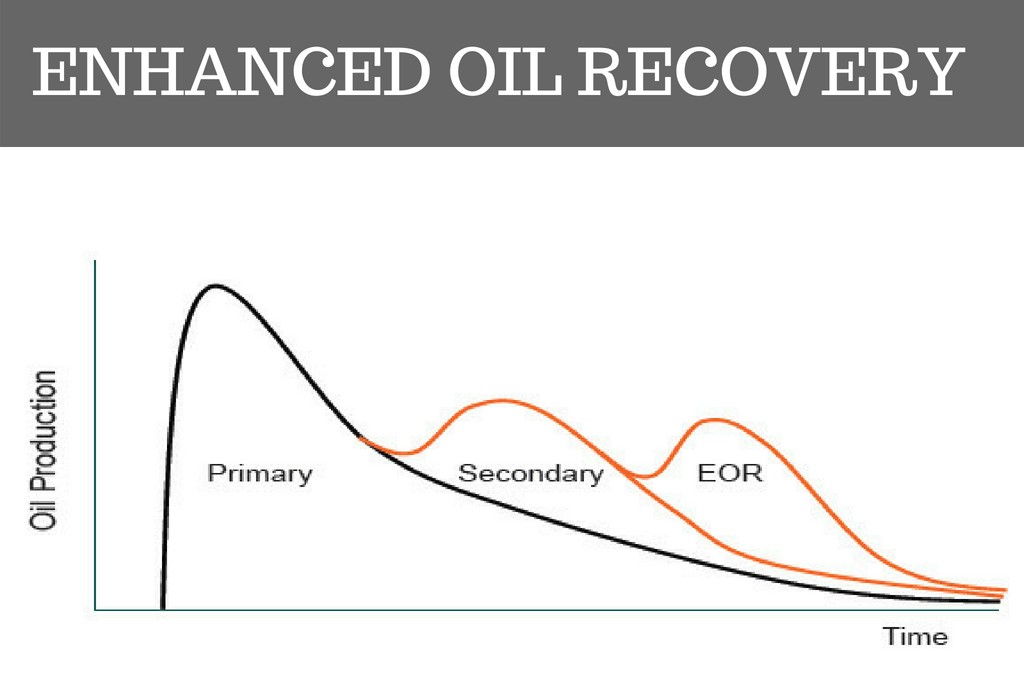 ENHANCED OIL RECOVERY

Oil Production

Primary

Secondary

EOR

Time